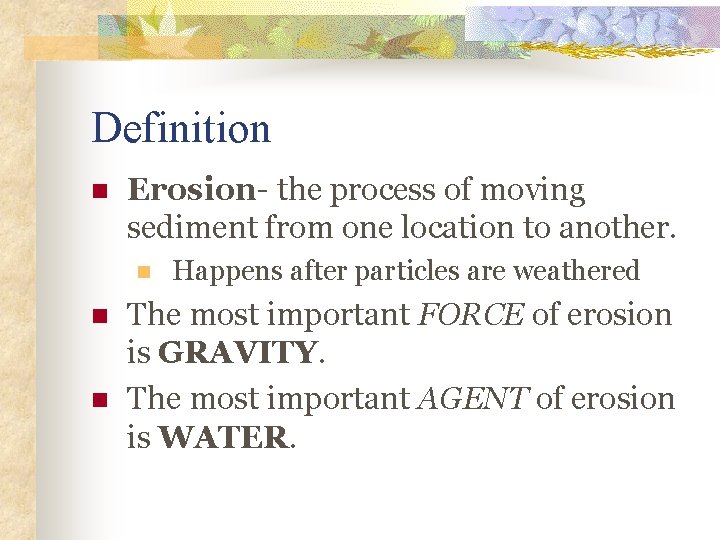 Definition

Erosion- the process of moving sediment from one location to another.

Happens after particles are weathered

The most important FORCE of erosion is GRAVITY.

The most important AGENT of erosion is WATER.